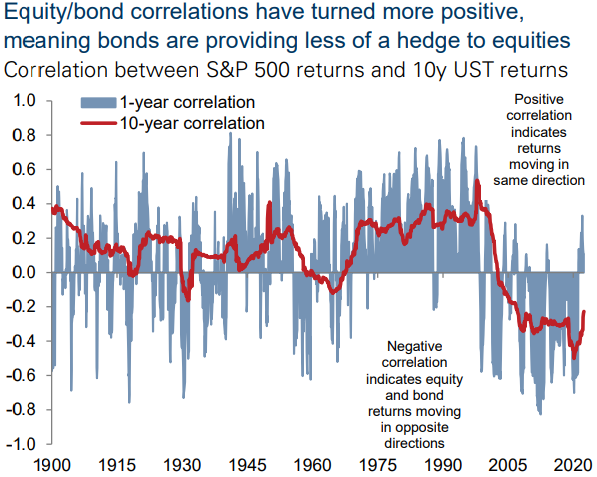 Equity/bond correlations have turned more positive, meaning bonds are providing less of a hedge to equities
Correlation between S&P 500 returns and 10y UST returns

1-year correlation
10-year correlation

Positive correlation indicates returns moving in same direction

Negative correlation indicates equity and bond returns moving in opposite directions

1.0
0.8
0.6
0.4
0.2
0.0
-0.2
-0.4
-0.6
-0.8
-1.0

1900 1915 1930 1945 1960 1975 1990 2005 2020